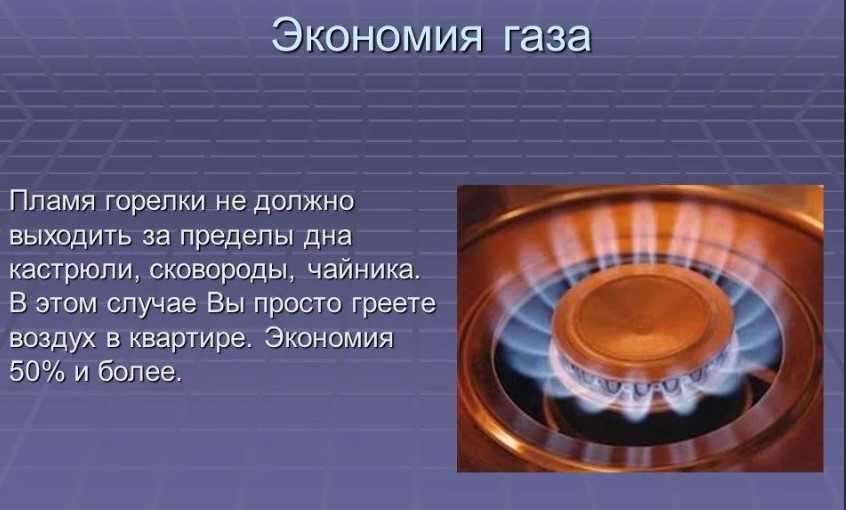 Экономия газа

Пламя горелки не должно выходить за пределы дна кастрюли, сковороды, чайника. В этом случае Вы просто греете воздух в квартире. Экономия 50% и более.